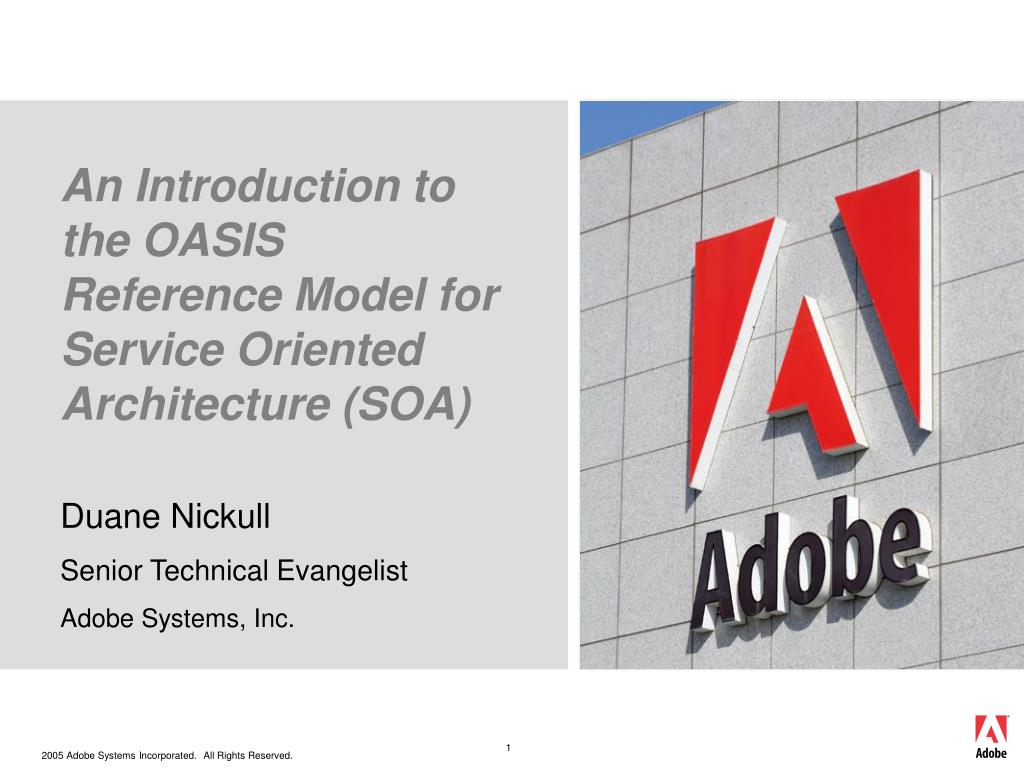 An Introduction to the OASIS Reference Model for Service Oriented Architecture (SOA)

Duane Nickull

Senior Technical Evangelist

Adobe Systems, Inc.

Adobe

2005 Adobe Systems Incorporated. All Rights Reserved.

1

Adobe